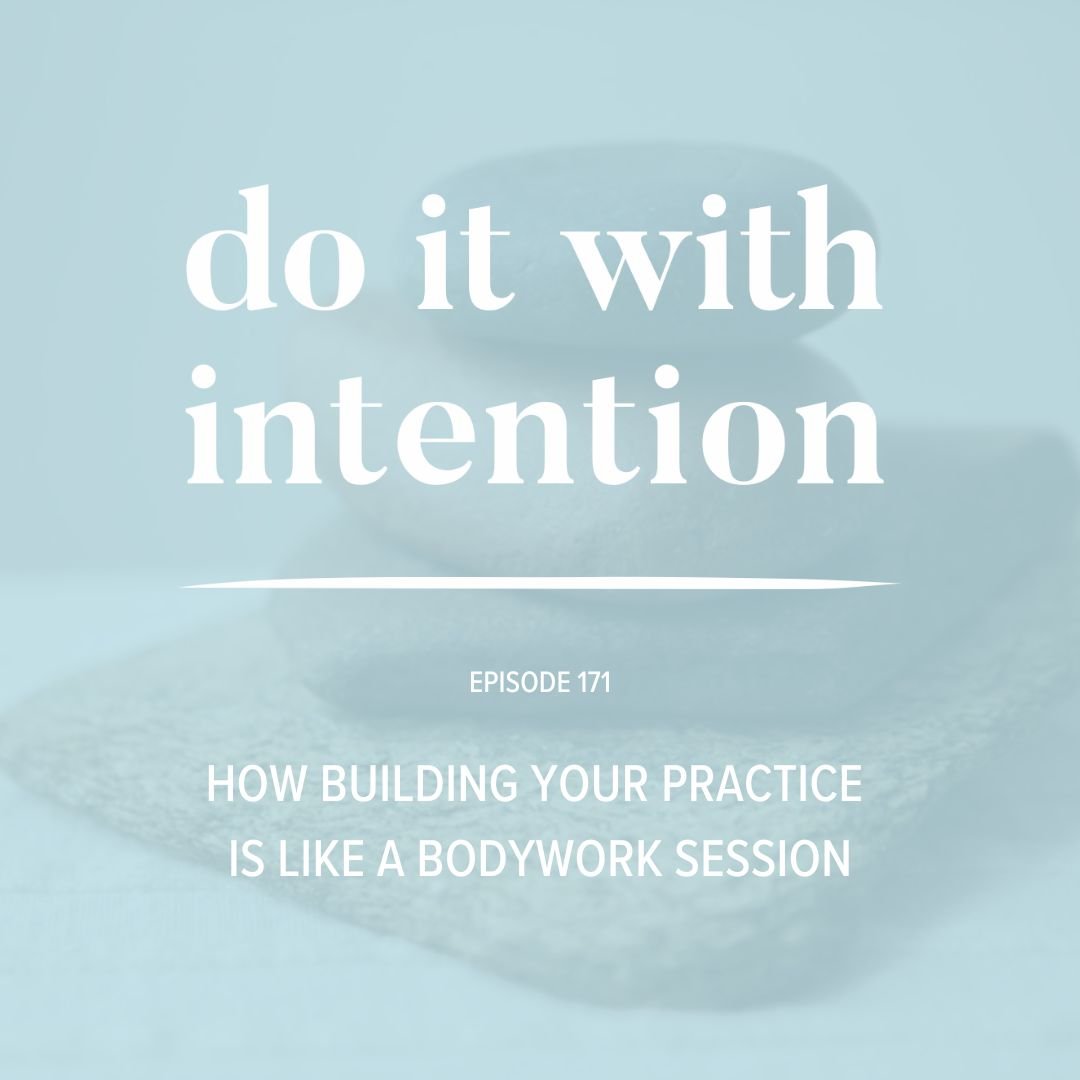 do it with intention

EPISODE 171

HOW BUILDING YOUR PRACTICE IS LIKE A BODYWORK SESSION